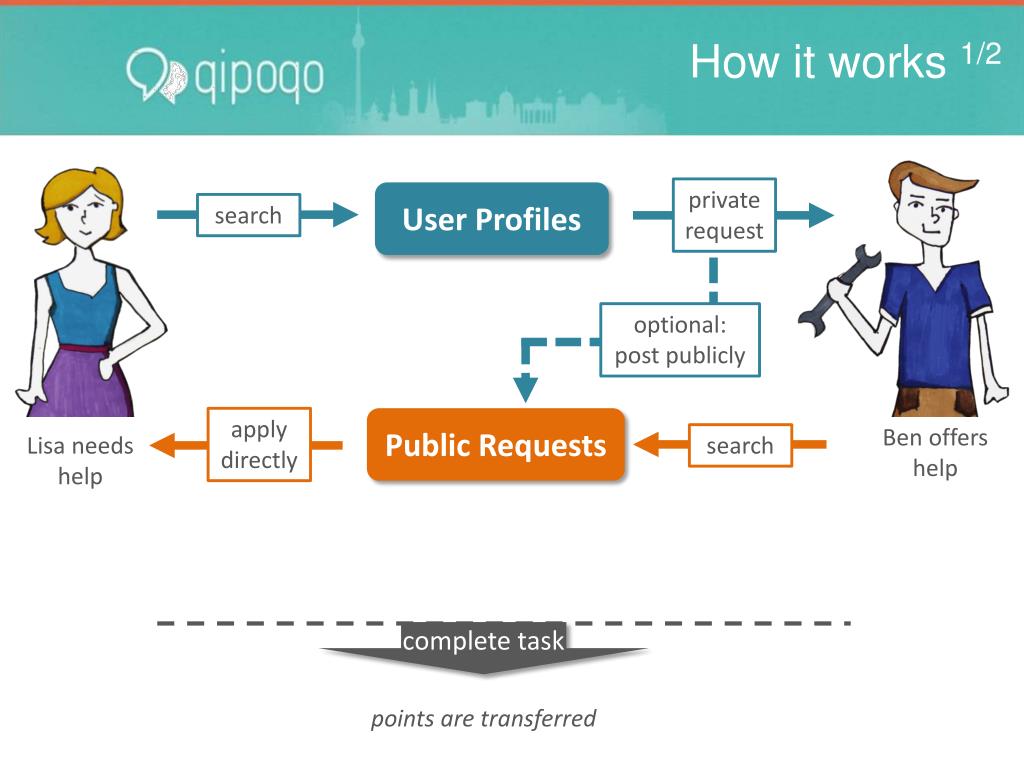 qipoqo

How it works 1/2

search

User Profiles

private request

optional: post publicly

Lisa needs help

apply directly

Public Requests

search

Ben offers help

complete task

points are transferred